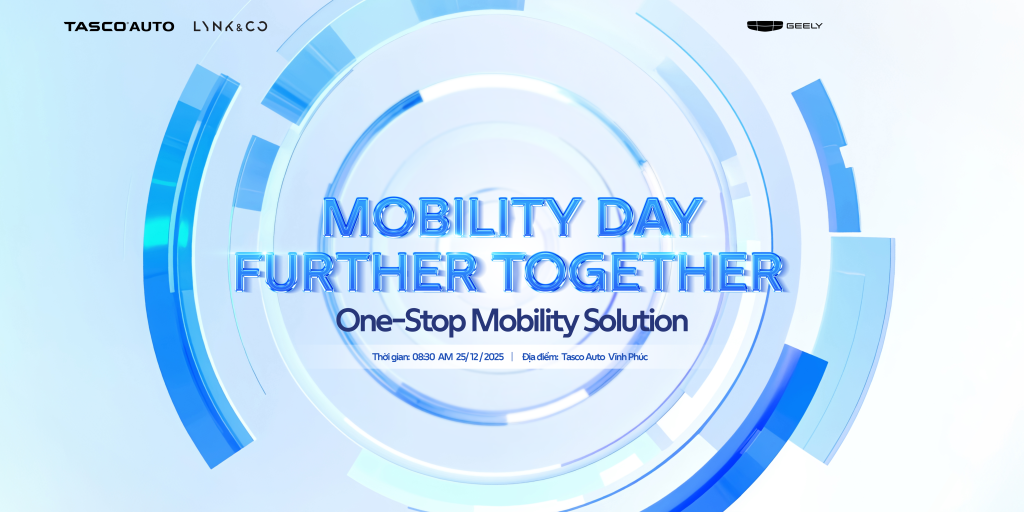 TASCO AUTO LYNK&CO

GEELY

MOBILITY DAY
FURTHER TOGETHER

One-Stop Mobility Solution

Thời gian: 08:30 AM 25/12/2025 | Địa điểm: Tasco Auto Vĩnh Phúc